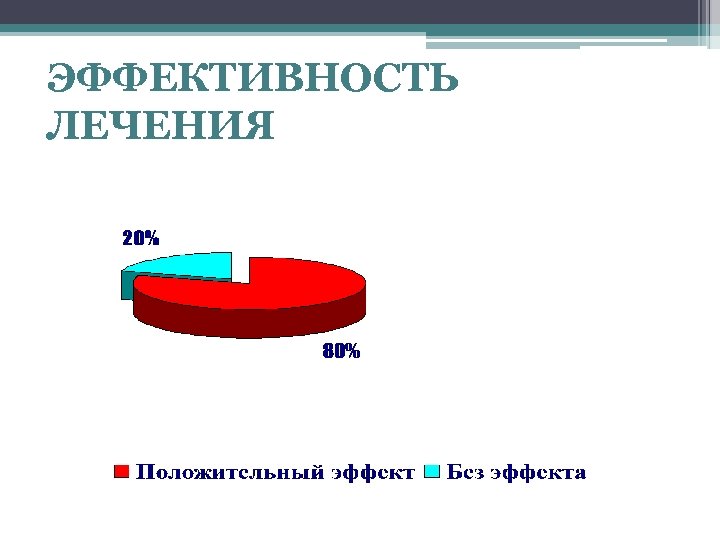 ЭФФЕКТИВНОСТЬ ЛЕЧЕНИЯ

20%

80%

Положительный эффект Без эффекта